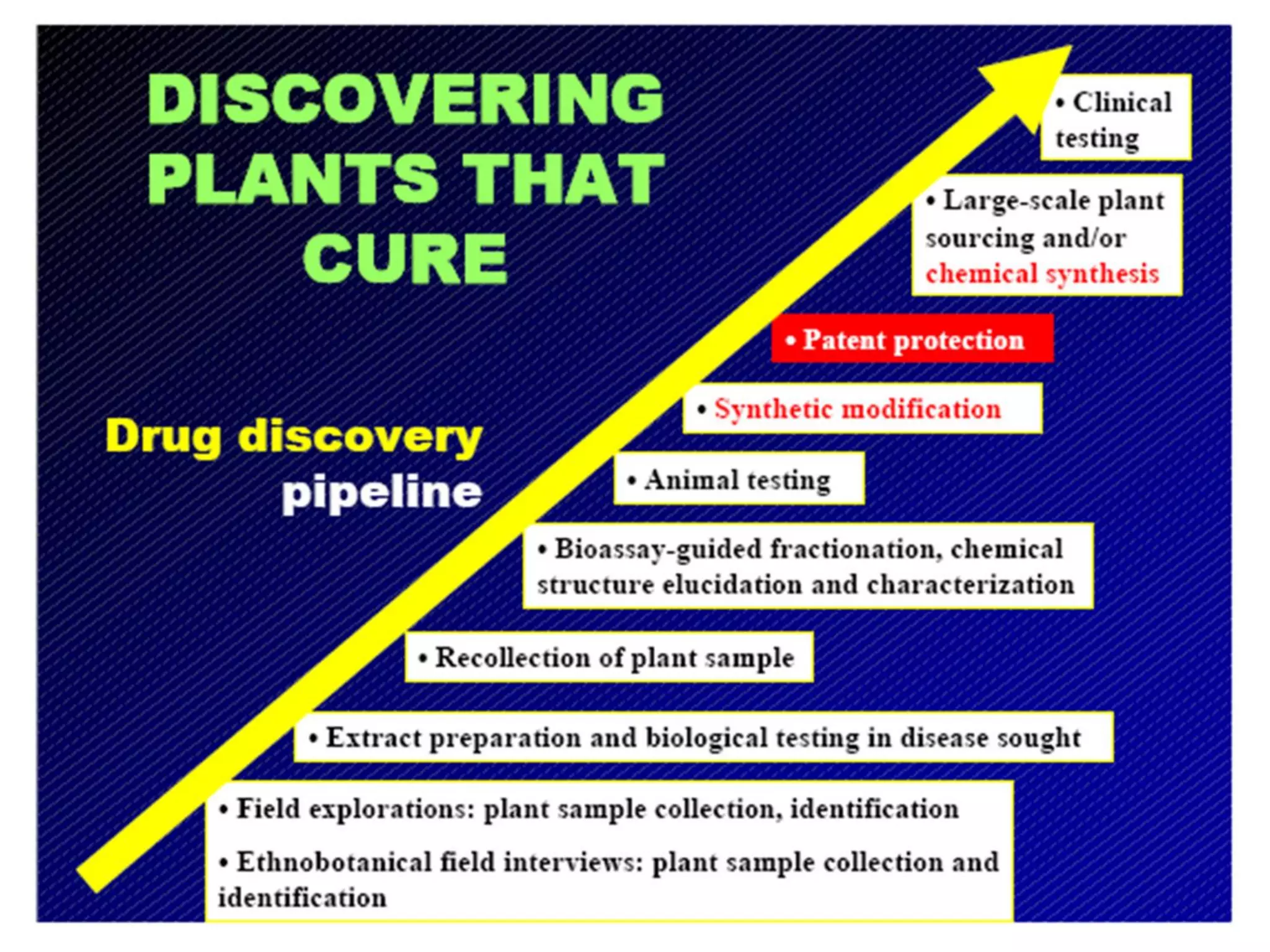 DISCOVERING PLANTS THAT CURE

Drug discovery pipeline

• Clinical testing

• Large-scale plant sourcing and/or chemical synthesis

• Patent protection

• Synthetic modification

• Animal testing

• Bioassay-guided fractionation, chemical structure elucidation and characterization

• Recollection of plant sample

• Extract preparation and biological testing in disease sought

• Field explorations: plant sample collection, identification

• Ethnobotanical field interviews: plant sample collection and identification